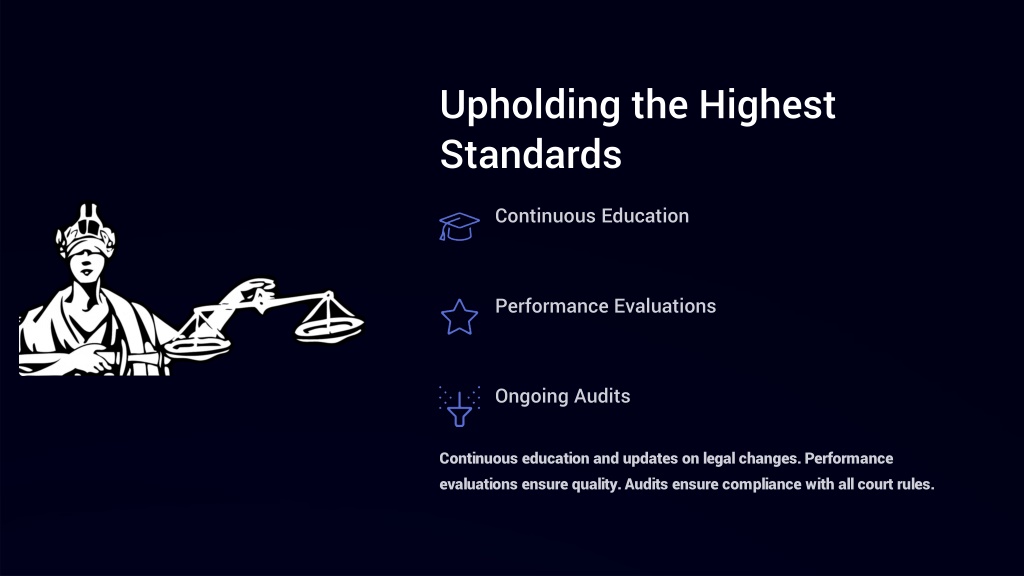 Upholding the Highest Standards

Continuous Education

Performance Evaluations

Ongoing Audits

Continuous education and updates on legal changes. Performance evaluations ensure quality. Audits ensure compliance with all court rules.